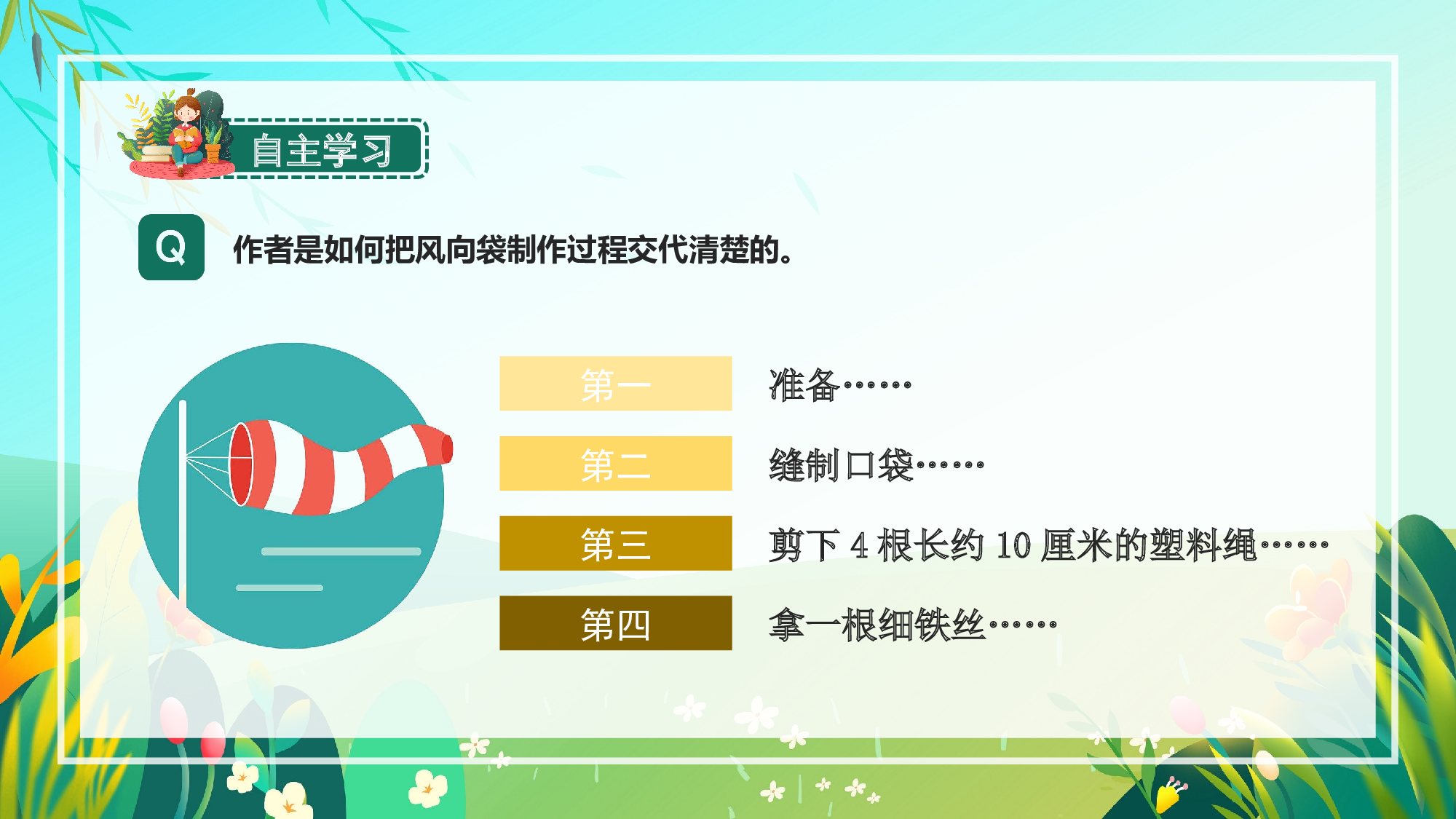 自主学习

Q 作者是如何把风向袋制作过程交代清楚的。

第一 准备……
第二 缝制口袋……
第三 剪下 4 根长约 10 厘米的塑料绳……
第四 拿一根细铁丝……